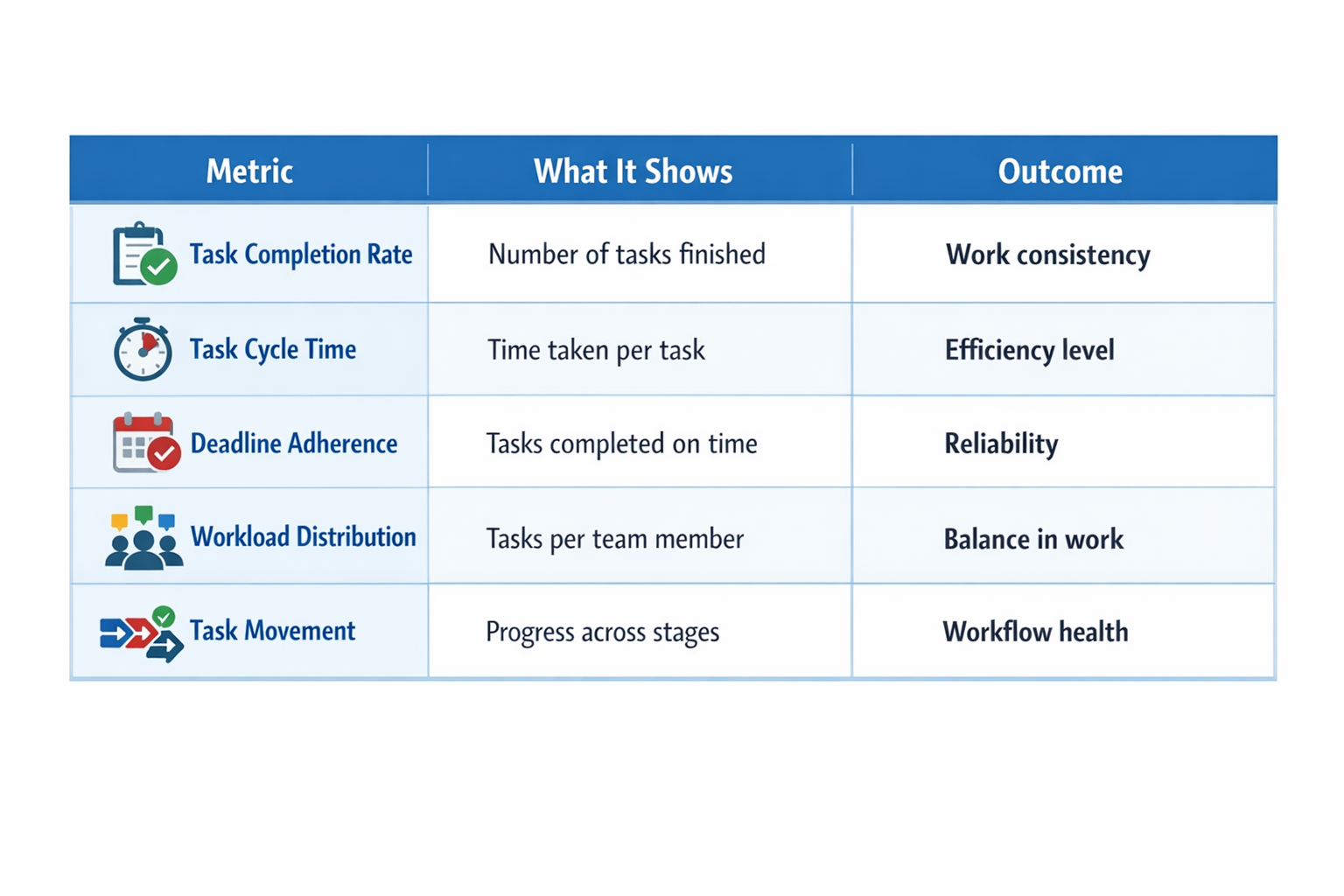 | Metric | What It Shows | Outcome |
|---|---|---|
| Task Completion Rate | Number of tasks finished | Work consistency |
| Task Cycle Time | Time taken per task | Efficiency level |
| Deadline Adherence | Tasks completed on time | Reliability |
| Workload Distribution | Tasks per team member | Balance in work |
| Task Movement | Progress across stages | Workflow health |